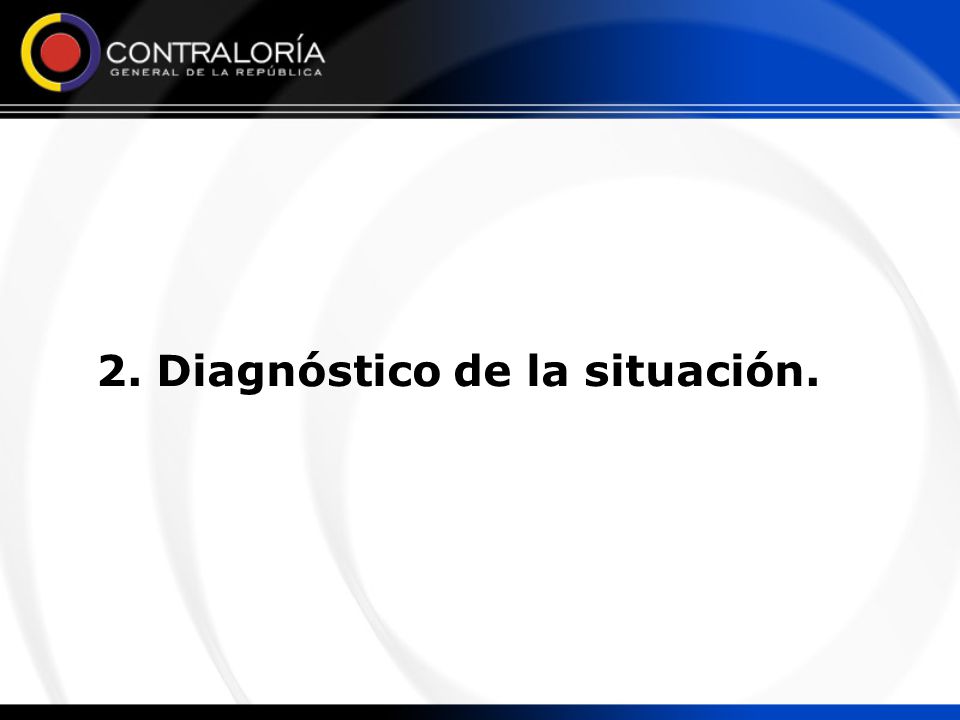 CONTRALORÍA
GENERAL DE LA REPÚBLICA

2. Diagnóstico de la situación.